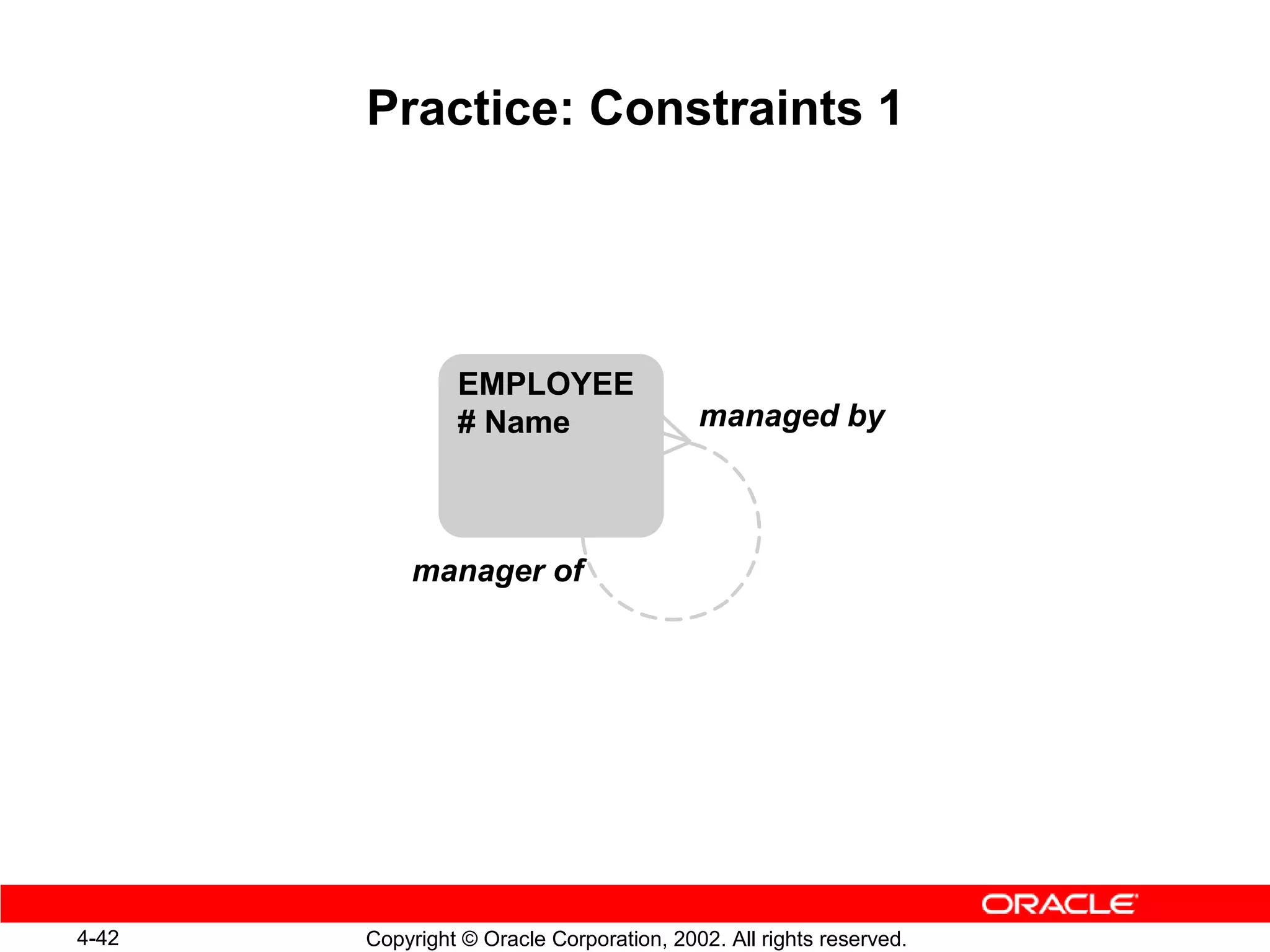 Practice: Constraints 1

EMPLOYEE
# Name

managed by

manager of

ORACLE

4-42

Copyright © Oracle Corporation, 2002. All rights reserved.